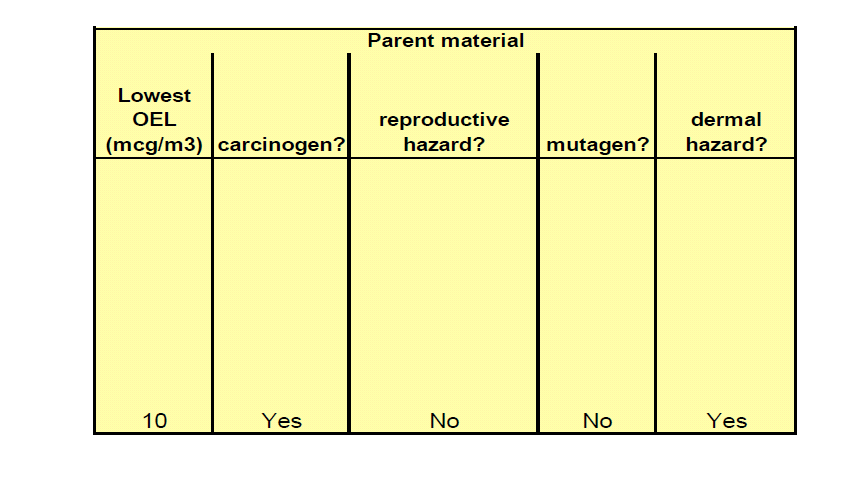 Parent material

| Lowest OEL (mcg/m3) | carcinogen? | reproductive hazard? | mutagen? | dermal hazard? |
|---|---|---|---|---|
| 10 | Yes | No | No | Yes |